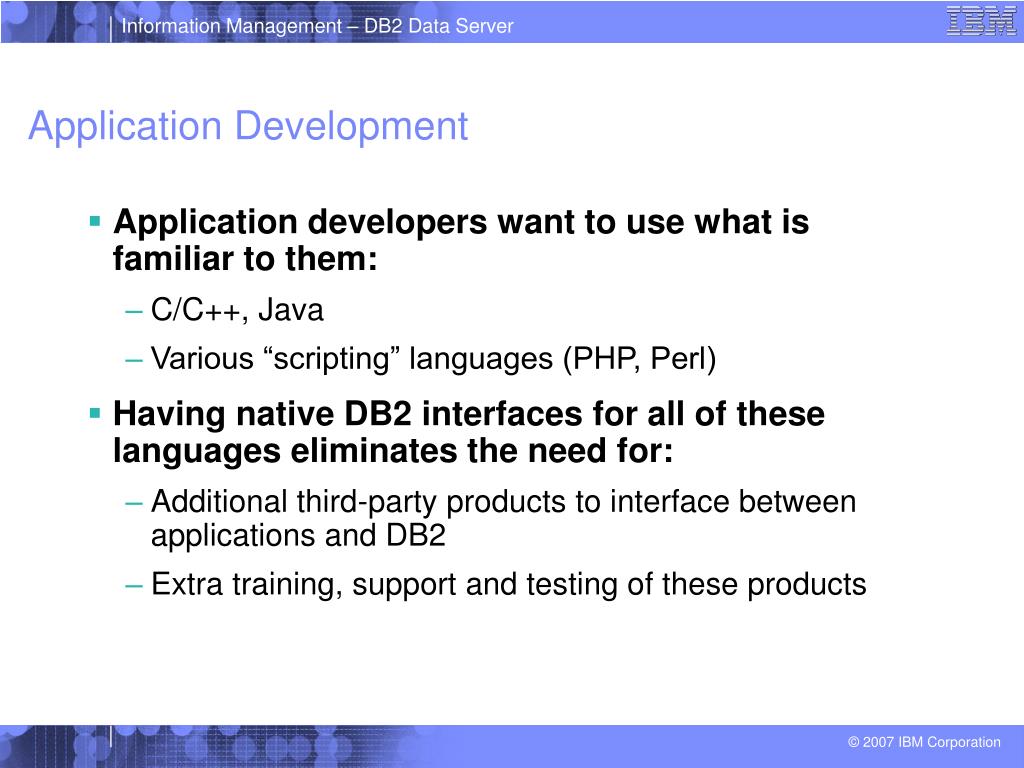 Information Management – DB2 Data Server

IBM

Application Development

▪ Application developers want to use what is familiar to them:

– C/C++, Java

– Various “scripting” languages (PHP, Perl)

▪ Having native DB2 interfaces for all of these languages eliminates the need for:

– Additional third-party products to interface between applications and DB2

– Extra training, support and testing of these products

© 2007 IBM Corporation